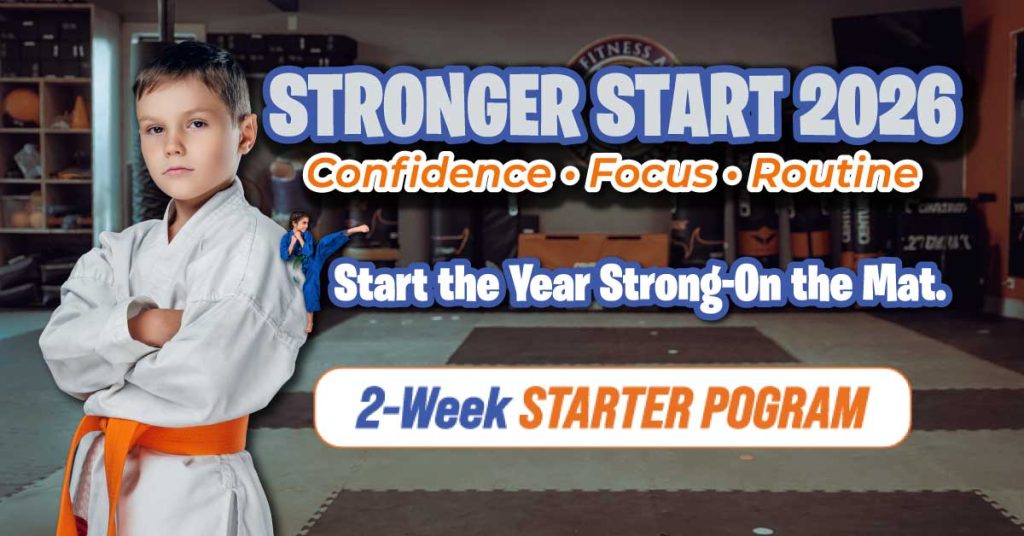 STRONGER START 2026
Confidence • Focus • Routine

Start the Year Strong-On the Mat.

2-Week STARTER POGRAM